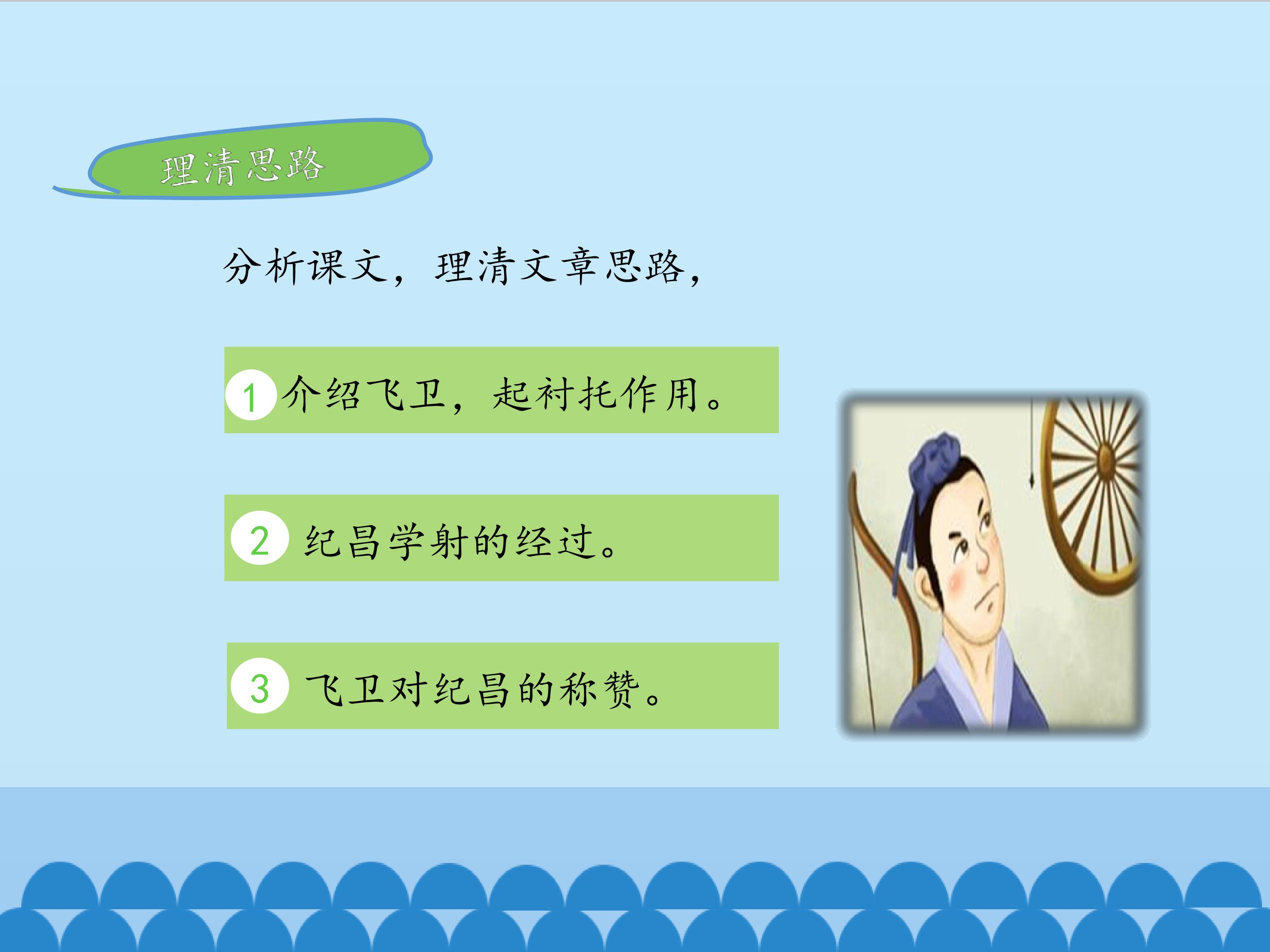 理清思路

分析课文，理清文章思路，

1 介绍飞卫，起衬托作用。

2 纪昌学射的经过。

3 飞卫对纪昌的称赞。